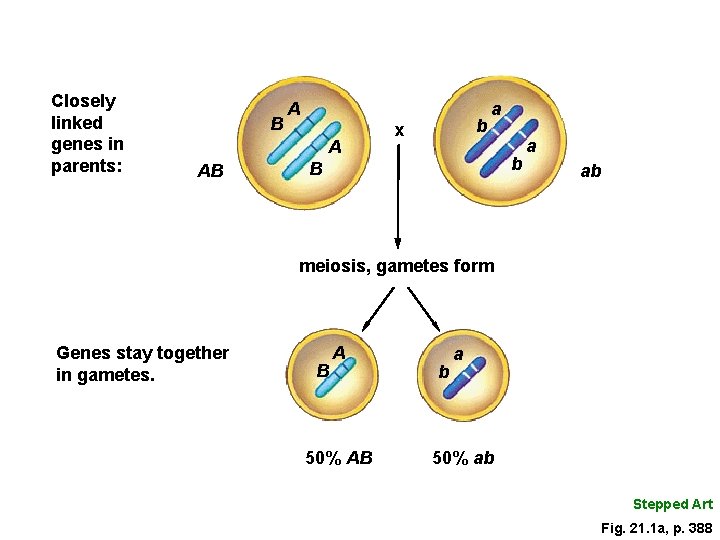 Closely linked genes in parents:

AB

A
B
A
B

x

a
b
a
b

ab

meiosis, gametes form

Genes stay together in gametes.

A
B

a
b

50% AB

50% ab

Stepped Art

Fig. 21.1a, p. 388